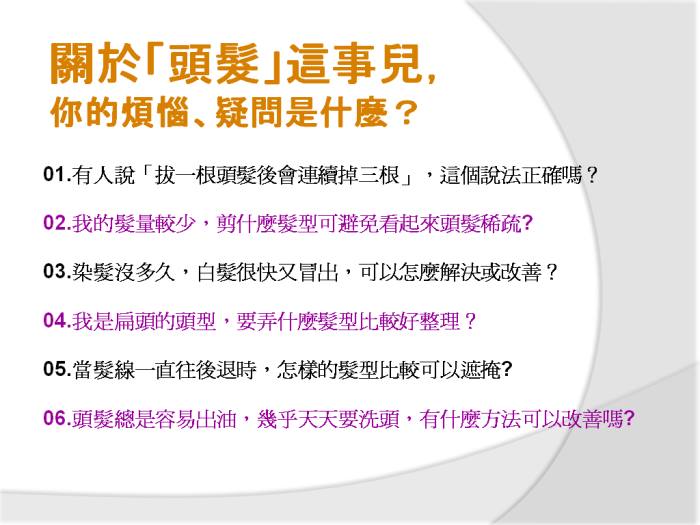 關於「頭髮」這事兒，
你的煩惱、疑問是什麼？

01.有人說「拔一根頭髮後會連續掉三根」，這個說法正確嗎？

02.我的髮量較少，剪什麼髮型可避免看起來頭髮稀疏?

03.染髮沒多久，白髮很快又冒出，可以怎麼解決或改善？

04.我是扁頭的頭型，要弄什麼髮型比較好整理？

05.當髮線一直往後退時，怎樣的髮型比較可以遮掩?

06.頭髮總是容易出油，幾乎天天要洗頭，有什麼方法可以改善嗎?